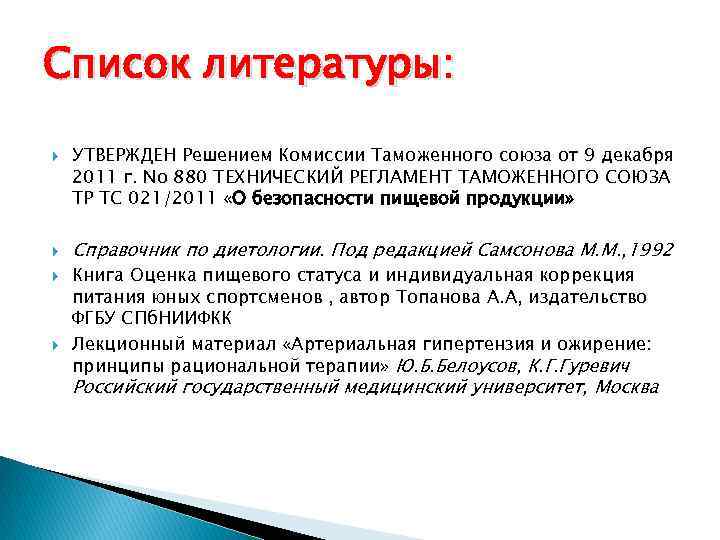 Список литературы:

УТВЕРЖДЕН Решением Комиссии Таможенного союза от 9 декабря 2011 г. No 880 ТЕХНИЧЕСКИЙ РЕГЛАМЕНТ ТАМОЖЕННОГО СОЮЗА ТР ТС 021/2011 «О безопасности пищевой продукции»

Справочник по диетологии. Под редакцией Самсонова М.М.,1992

Книга Оценка пищевого статуса и индивидуальная коррекция питания юных спортсменов , автор Топанова А.А, издательство ФГБУ СПбНИИФКК

Лекционный материал «Артериальная гипертензия и ожирение: принципы рациональной терапии» Ю.Б.Белоусов, К.Г.Гуревич Российский государственный медицинский университет, Москва